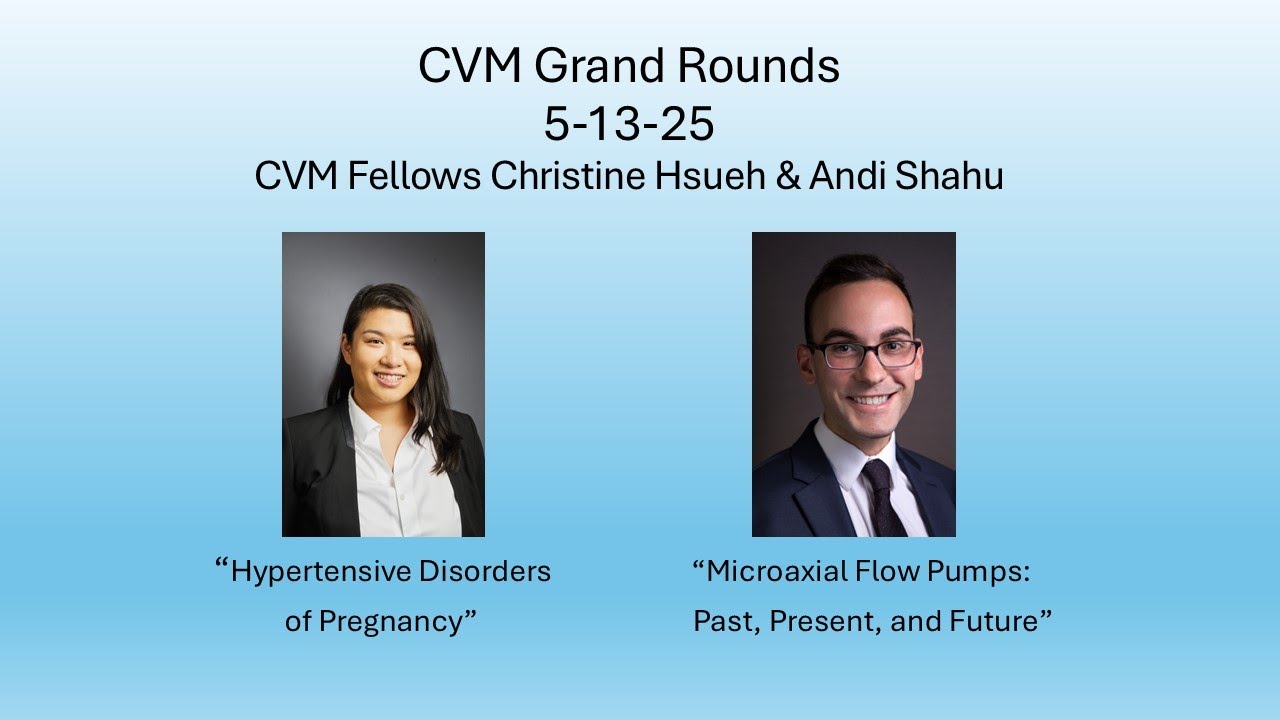 CVM Grand Rounds
5-13-25
CVM Fellows Christine Hsueh & Andi Shahu

“Hypertensive Disorders of Pregnancy”

“Microaxial Flow Pumps: Past, Present, and Future”